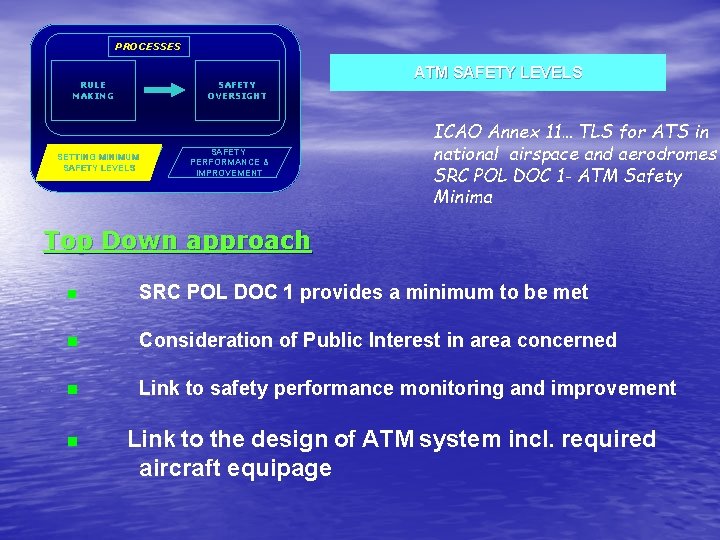 PROCESSES

RULE MAKING

SAFETY OVERSIGHT

SETTING MINIMUM SAFETY LEVELS

SAFETY PERFORMANCE & IMPROVEMENT

ATM SAFETY LEVELS

ICAO Annex 11… TLS for ATS in national airspace and aerodromes SRC POL DOC 1- ATM Safety Minima

Top Down approach

SRC POL DOC 1 provides a minimum to be met

Consideration of Public Interest in area concerned

Link to safety performance monitoring and improvement

Link to the design of ATM system incl. required aircraft equipage